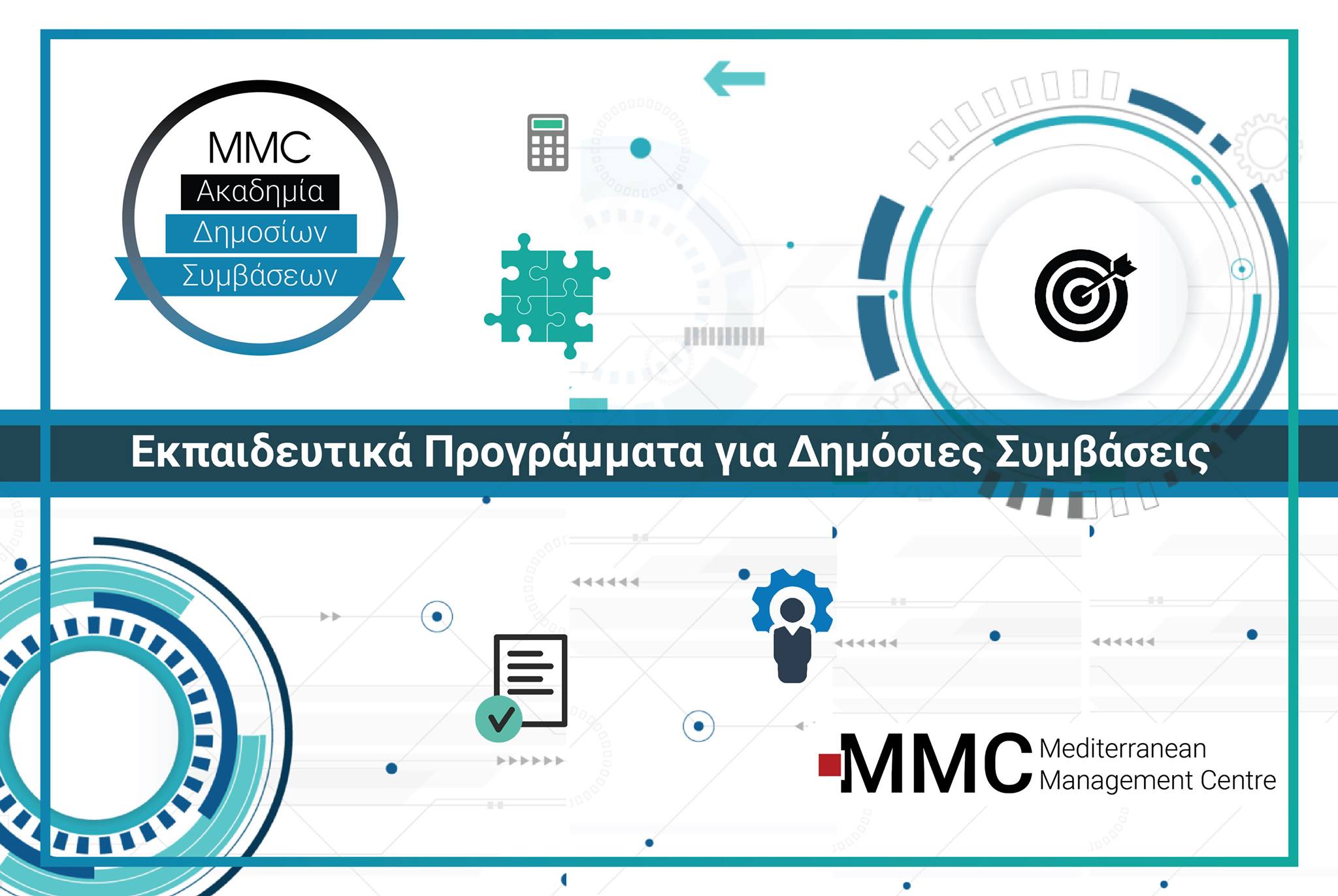 MMC
Ακαδημία
Δημοσίων
Συμβάσεων

Εκπαιδευτικά Προγράμματα για Δημόσιες Συμβάσεις

MMC Mediterranean Management Centre